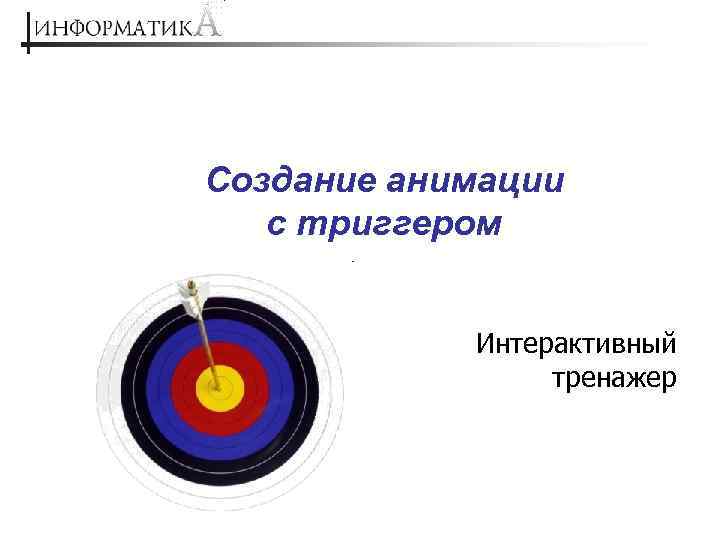 ИНФОРМАТИКА

Создание анимации с триггером

Интерактивный тренажер